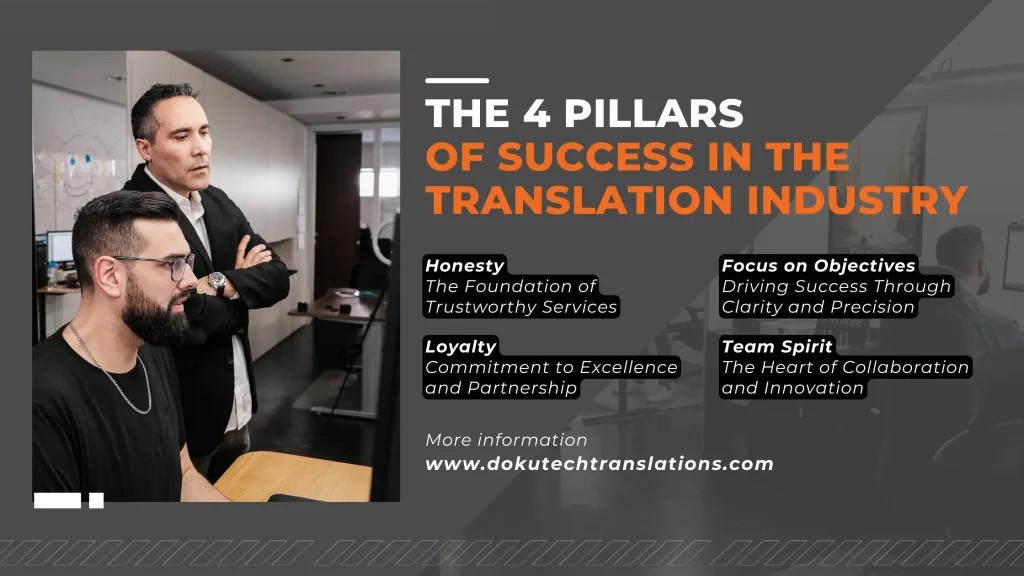 THE 4 PILLARS
OF SUCCESS IN THE TRANSLATION INDUSTRY

Honesty
The Foundation of Trustworthy Services

Loyalty
Commitment to Excellence and Partnership

Focus on Objectives
Driving Success Through Clarity and Precision

Team Spirit
The Heart of Collaboration and Innovation

More information
www.dokutechtranslations.com